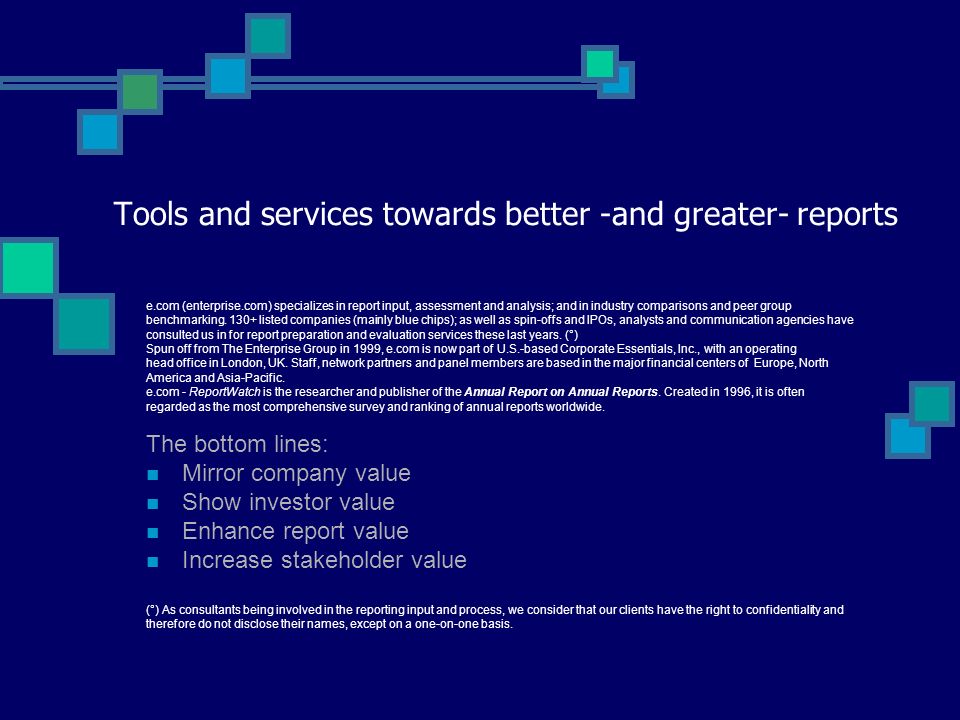 Tools and services towards better -and greater- reports

e.com (enterprise.com) specializes in report input, assessment and analysis; and in industry comparisons and peer group benchmarking. 130+ listed companies (mainly blue chips); as well as spin-offs and IPOs, analysts and communication agencies have consulted us in for report preparation and evaluation services these last years. (*)
Spun off from The Enterprise Group in 1999, e.com is now part of U.S.-based Corporate Essentials, Inc., with an operating head office in London, UK. Staff, network partners and panel members are based in the major financial centers of Europe, North America and Asia-Pacific.
e.com - ReportWatch is the researcher and publisher of the Annual Report on Annual Reports. Created in 1996, it is often regarded as the most comprehensive survey and ranking of annual reports worldwide.

The bottom lines:
Mirror company value
Show investor value
Enhance report value
Increase stakeholder value

(*) As consultants being involved in the reporting input and process, we consider that our clients have the right to confidentiality and therefore do not disclose their names, except on a one-on-one basis.